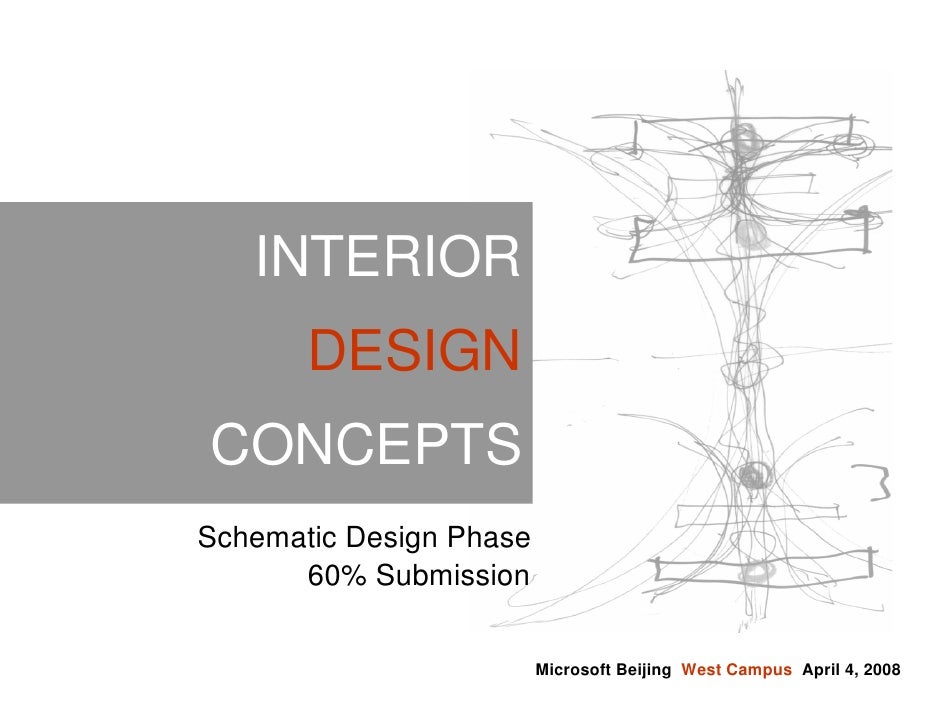 INTERIOR
DESIGN
CONCEPTS

Schematic Design Phase
60% Submission

Microsoft Beijing West Campus April 4, 2008